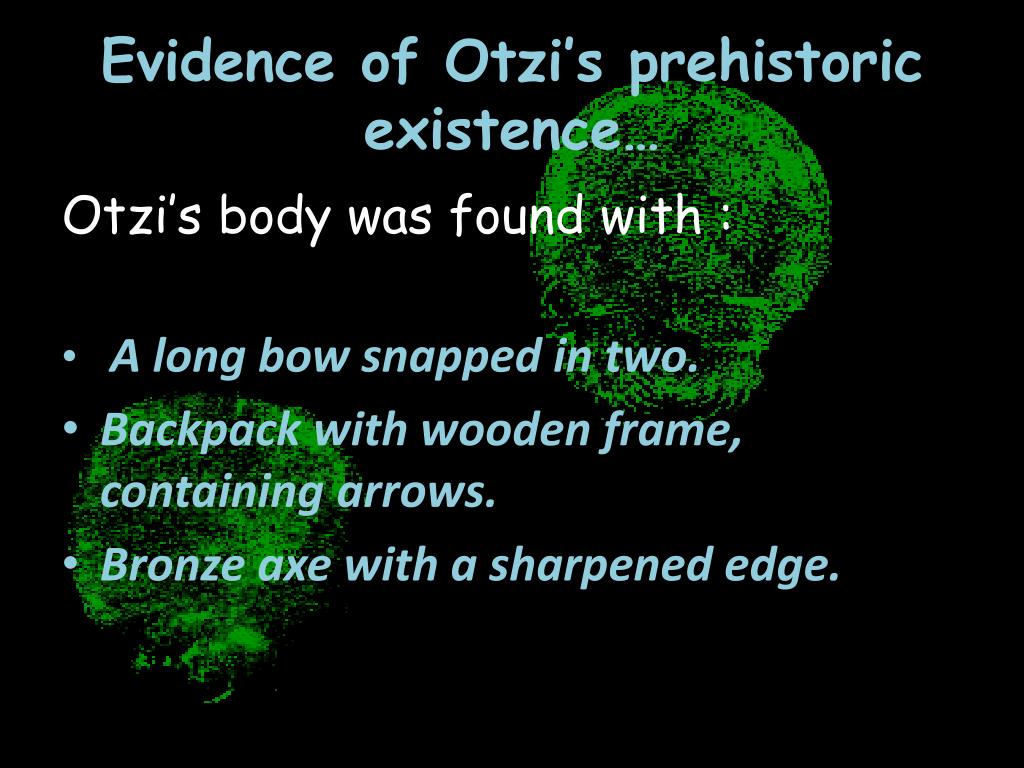 Evidence of Otzi's prehistoric existence…

Otzi's body was found with :

• A long bow snapped in two.
• Backpack with wooden frame, containing arrows.
• Bronze axe with a sharpened edge.